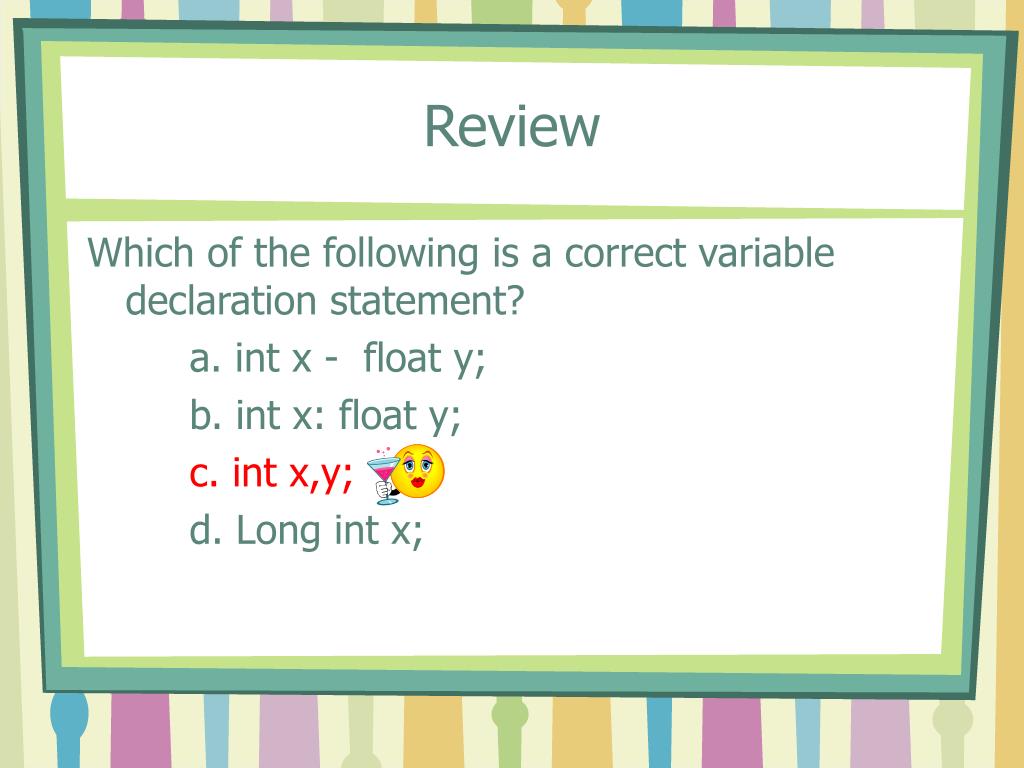 Review

Which of the following is a correct variable declaration statement?

a. int x - float y;

b. int x: float y;

c. int x,y;

d. Long int x;